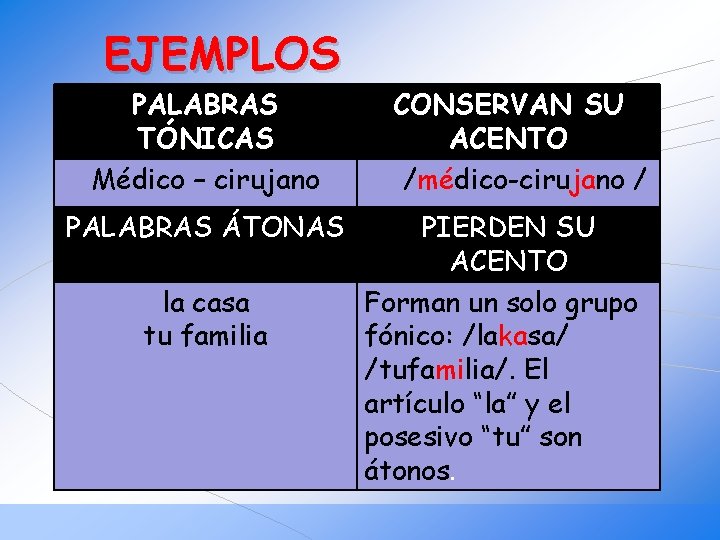 EJEMPLOS

| PALABRAS TÓNICAS | CONSERVAN SU ACENTO |
|---|---|
| Médico – cirujano | /médico-cirujano / |
| PALABRAS ÁTONAS | PIERDEN SU ACENTO |
| la casa tu familia | Forman un solo grupo fónico: /lakasa/ /tufamilia/. El artículo “la” y el posesivo “tu” son átonos. |